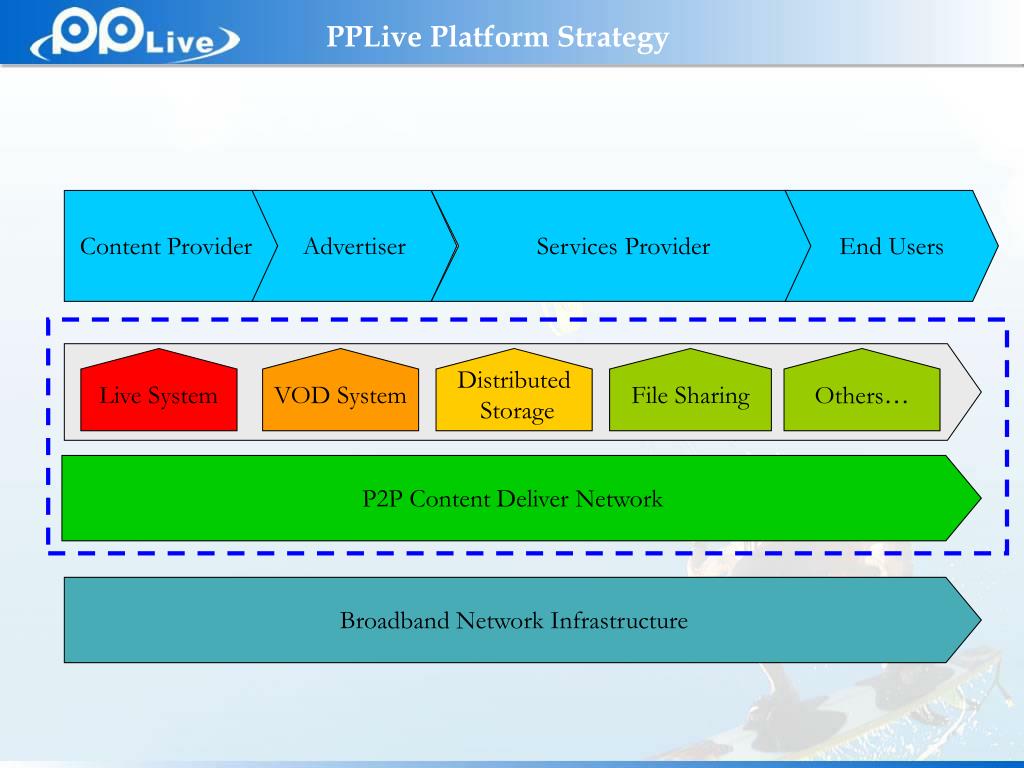 PPLive

PPLive Platform Strategy

Content Provider

Advertiser

Services Provider

End Users

Live System

VOD System

Distributed Storage

File Sharing

Others…

P2P Content Deliver Network

Broadband Network Infrastructure